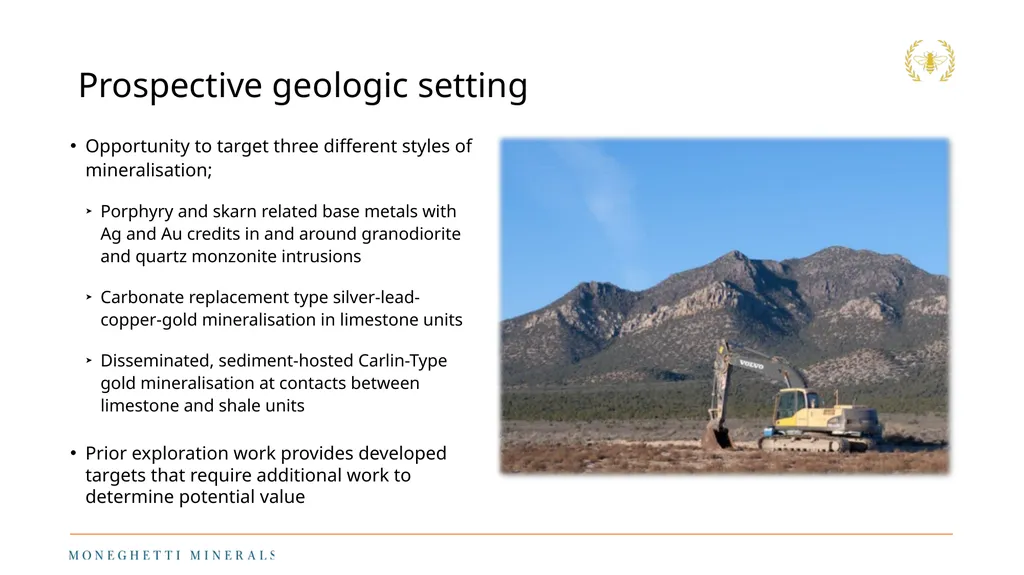 Prospective geologic setting

• Opportunity to target three different styles of mineralisation;

‣ Porphyry and skarn related base metals with Ag and Au credits in and around granodiorite and quartz monzonite intrusions

‣ Carbonate replacement type silver-lead-copper-gold mineralisation in limestone units

‣ Disseminated, sediment-hosted Carlin-Type gold mineralisation at contacts between limestone and shale units

• Prior exploration work provides developed targets that require additional work to determine potential value

VOLVO

MONEGHETTI MINERALS